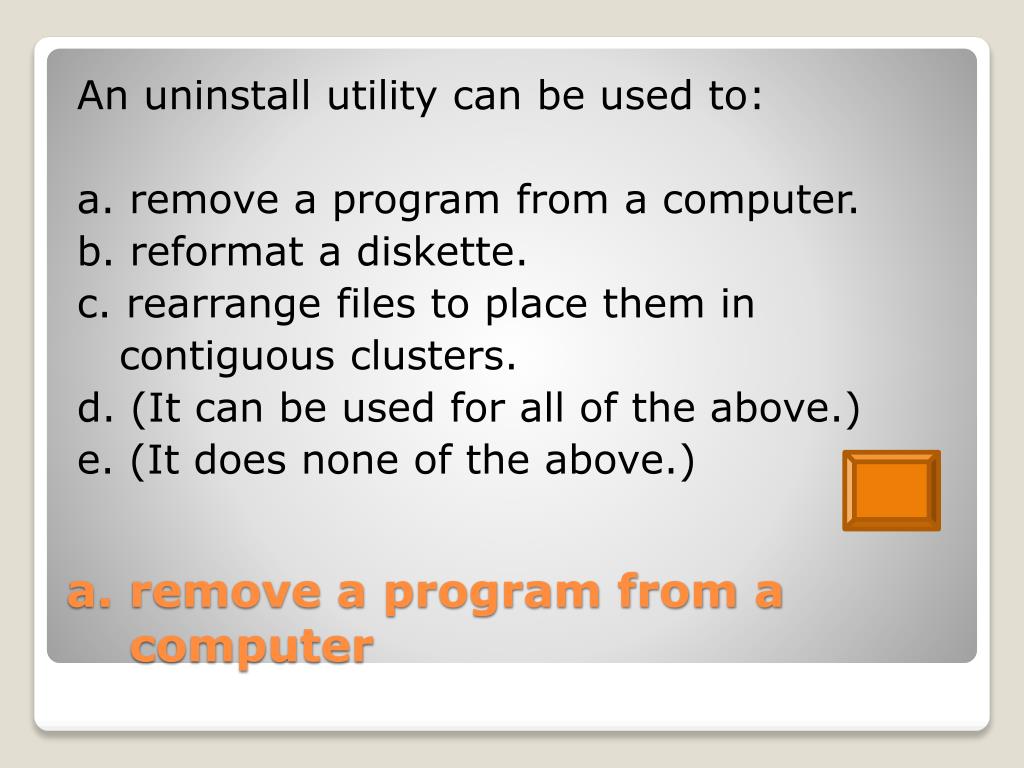 An uninstall utility can be used to:

a. remove a program from a computer.
b. reformat a diskette.
c. rearrange files to place them in contiguous clusters.
d. (It can be used for all of the above.)
e. (It does none of the above.)

a. remove a program from a computer